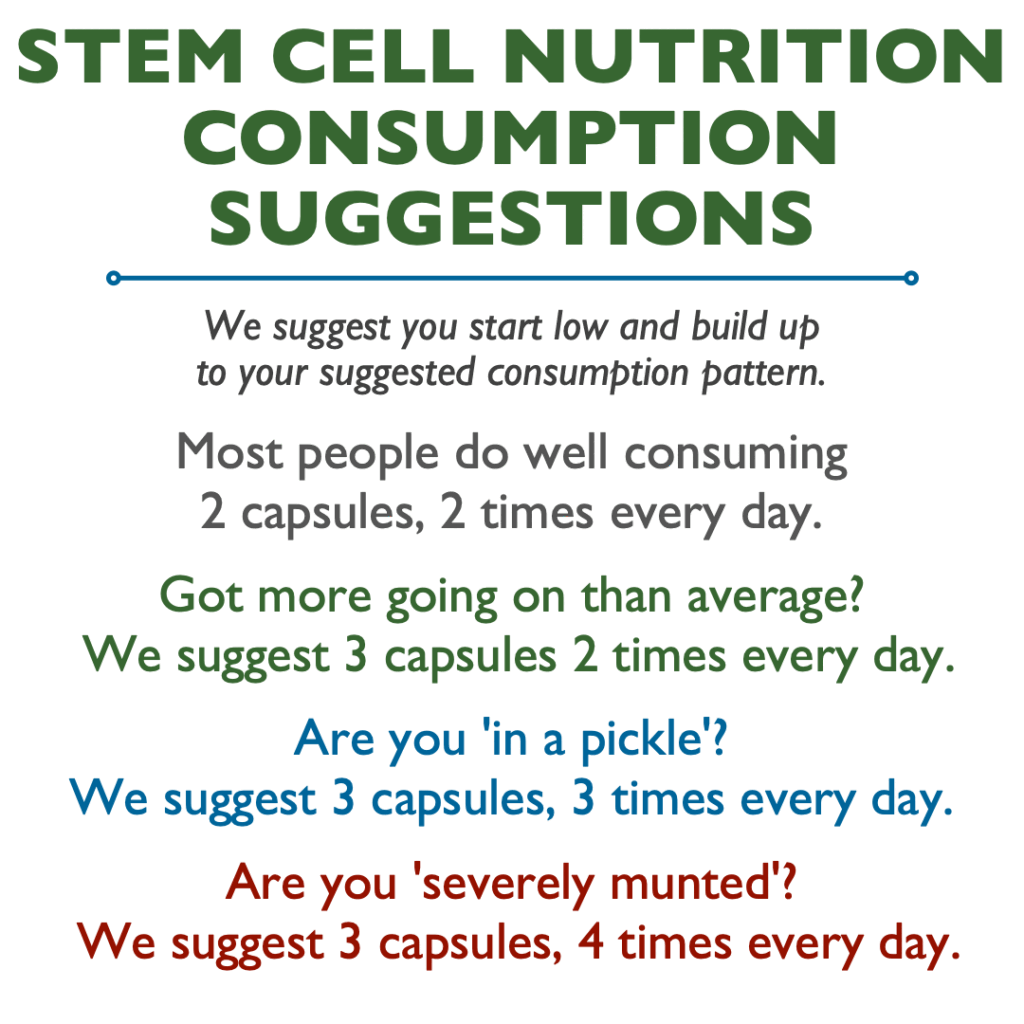 STEM CELL NUTRITION CONSUMPTION SUGGESTIONS

We suggest you start low and build up to your suggested consumption pattern.

Most people do well consuming 2 capsules, 2 times every day.

Got more going on than average? We suggest 3 capsules 2 times every day.

Are you 'in a pickle'? We suggest 3 capsules, 3 times every day.

Are you 'severely munted'? We suggest 3 capsules, 4 times every day.